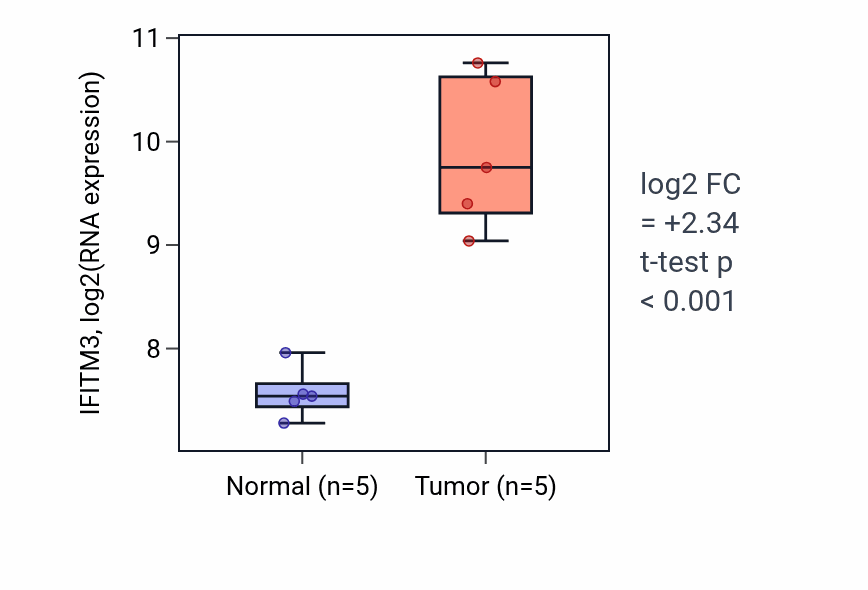 IFITM3, log2(RNA expression)

11
10
9
8

Normal (n=5)
Tumor (n=5)

log2 FC
= +2.34
t-test p
< 0.001